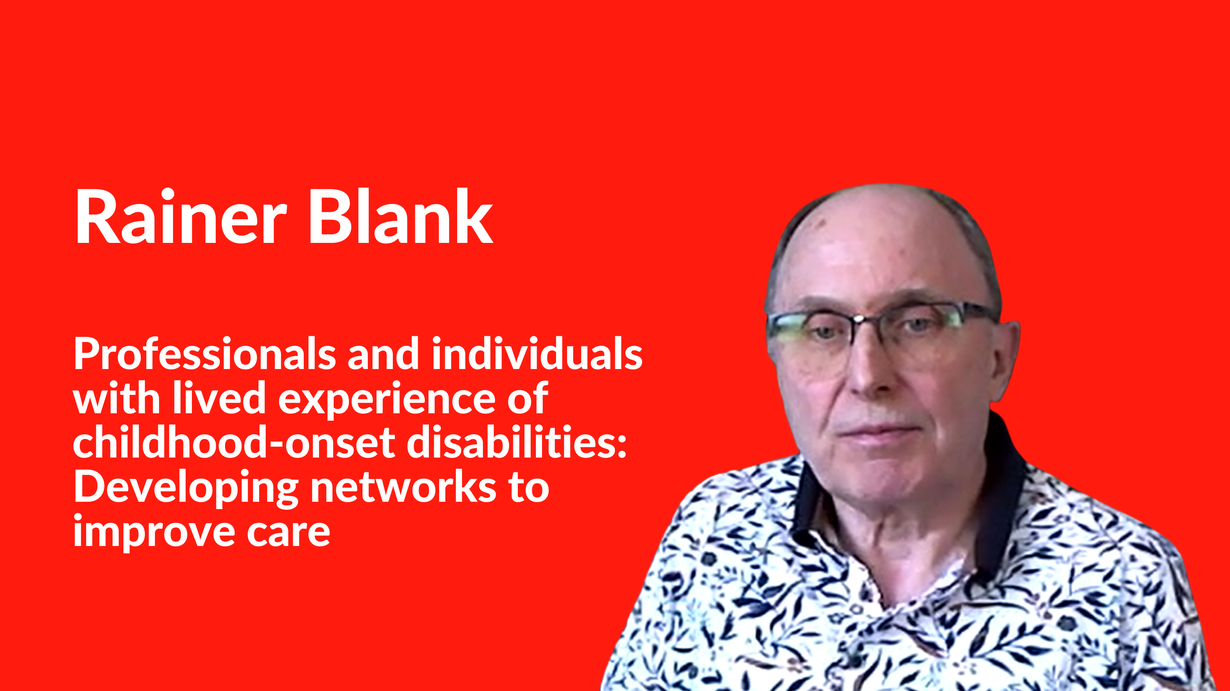 Rainer Blank

Professionals and individuals with lived experience of childhood-onset disabilities: Developing networks to improve care